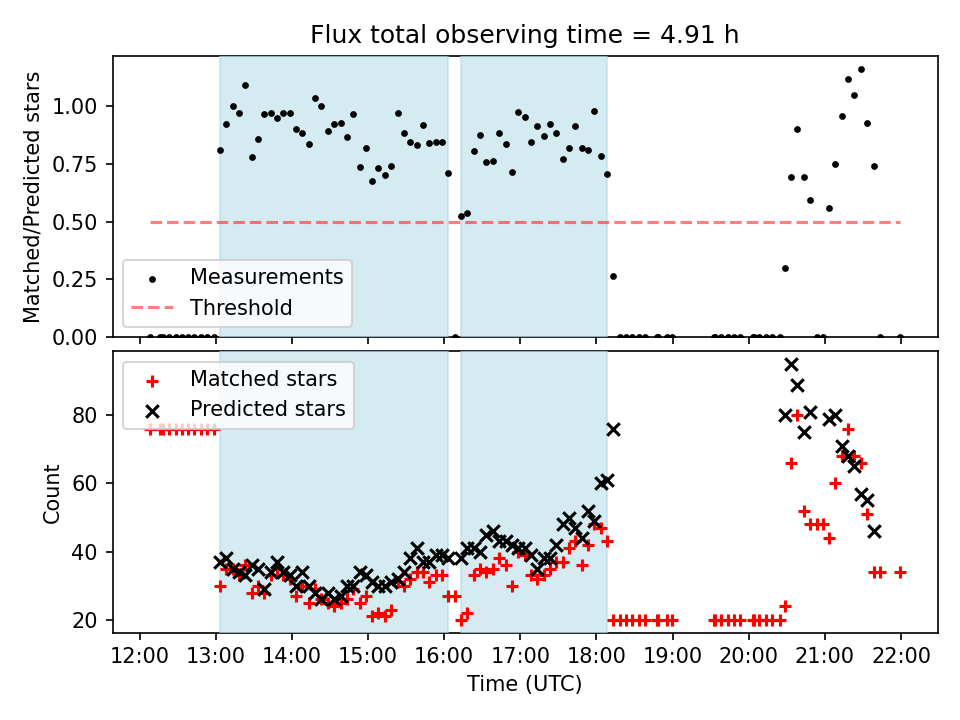 Flux total observing time = 4.91 h

Matched/Predicted stars

1.00
0.75
0.50
0.25
0.00

Measurements
Threshold

Matched stars
Predicted stars

Count

80
60
40
20

12:00 13:00 14:00 15:00 16:00 17:00 18:00 19:00 20:00 21:00 22:00

Time (UTC)